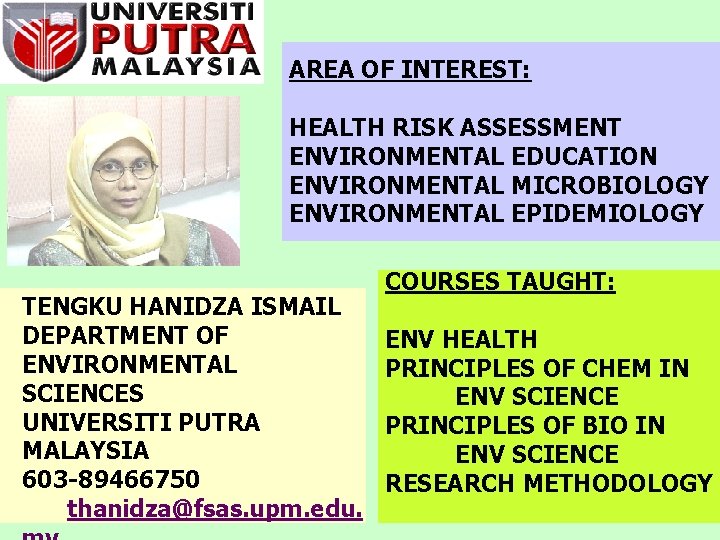 UNIVERSITI PUTRA MALAYSIA

AREA OF INTEREST:

HEALTH RISK ASSESSMENT
ENVIRONMENTAL EDUCATION
ENVIRONMENTAL MICROBIOLOGY
ENVIRONMENTAL EPIDEMIOLOGY

TENGKU HANIDZA ISMAIL
DEPARTMENT OF ENVIRONMENTAL SCIENCES
UNIVERSITI PUTRA MALAYSIA
603-89466750
thanidza@fsas.upm.edu.my

COURSES TAUGHT:

ENV HEALTH
PRINCIPLES OF CHEM IN ENV SCIENCE
PRINCIPLES OF BIO IN ENV SCIENCE
RESEARCH METHODOLOGY